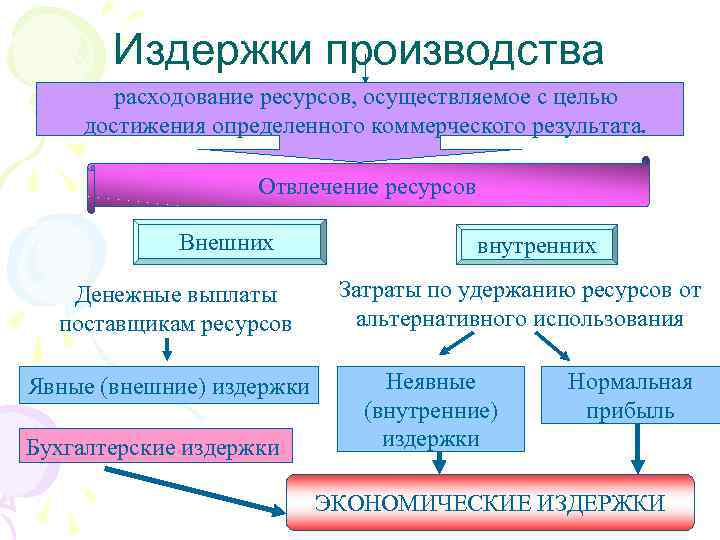 Издержки производства

расходование ресурсов, осуществляемое с целью достижения определенного коммерческого результата.

Отвлечение ресурсов

Внешних

внутренних

Денежные выплаты поставщикам ресурсов

Затраты по удержанию ресурсов от альтернативного использования

Явные (внешние) издержки

Неявные (внутренние) издержки

Нормальная прибыль

Бухгалтерские издержки

ЭКОНОМИЧЕСКИЕ ИЗДЕРЖКИ